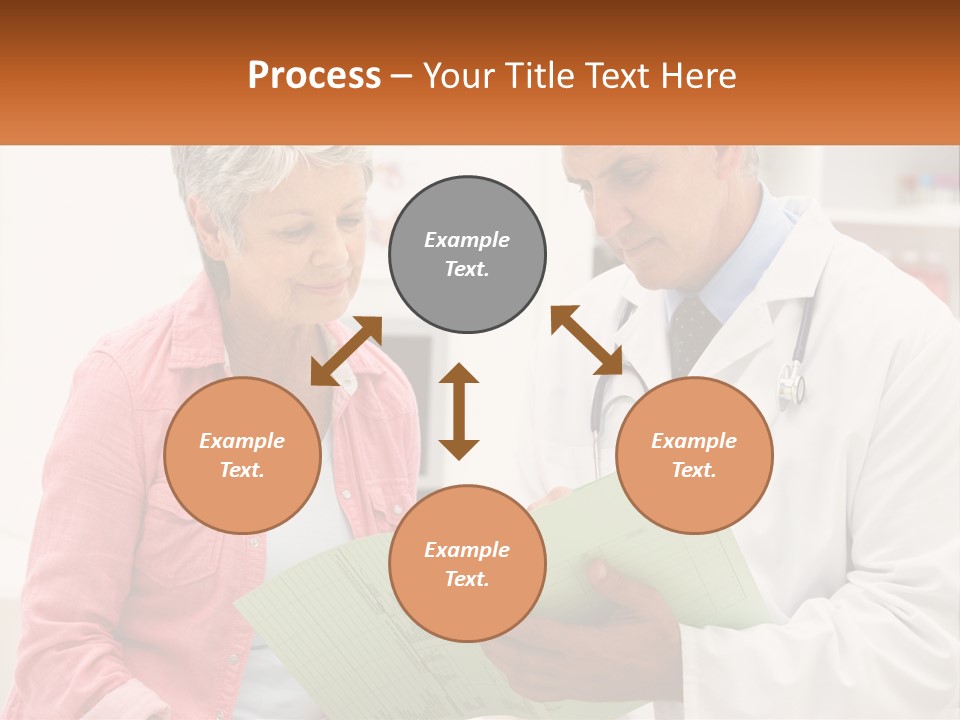 Process – Your Title Text Here

Example Text.

Example Text.

Example Text.

Example Text.